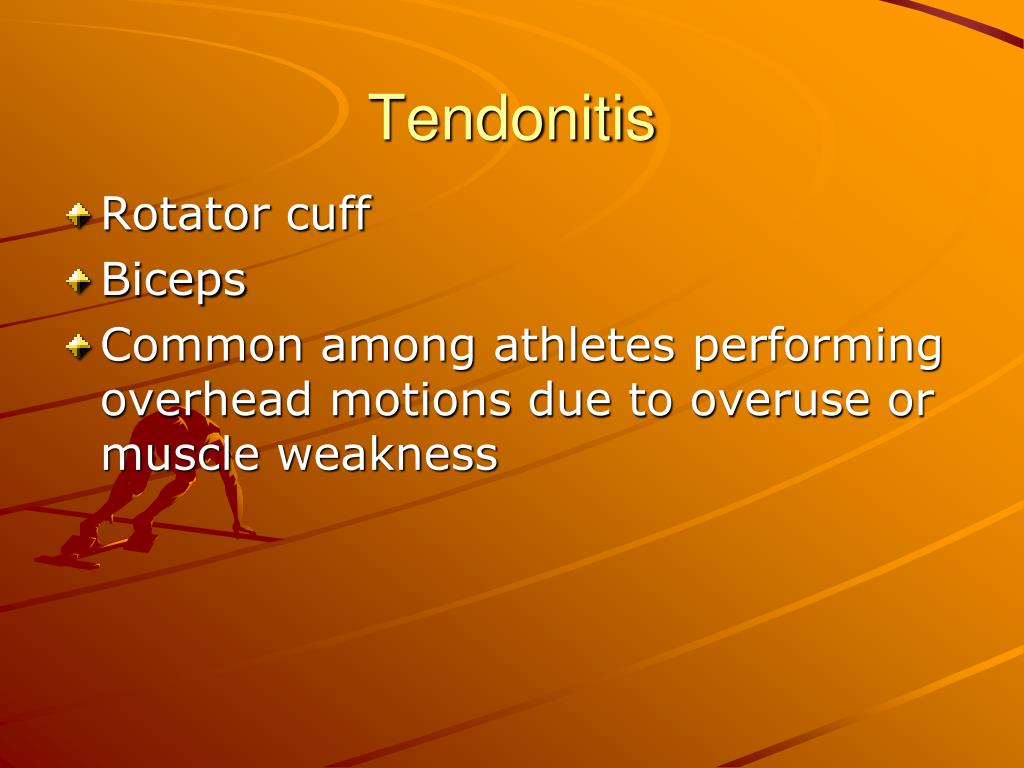 Tendonitis

Rotator cuff
Biceps
Common among athletes performing overhead motions due to overuse or muscle weakness